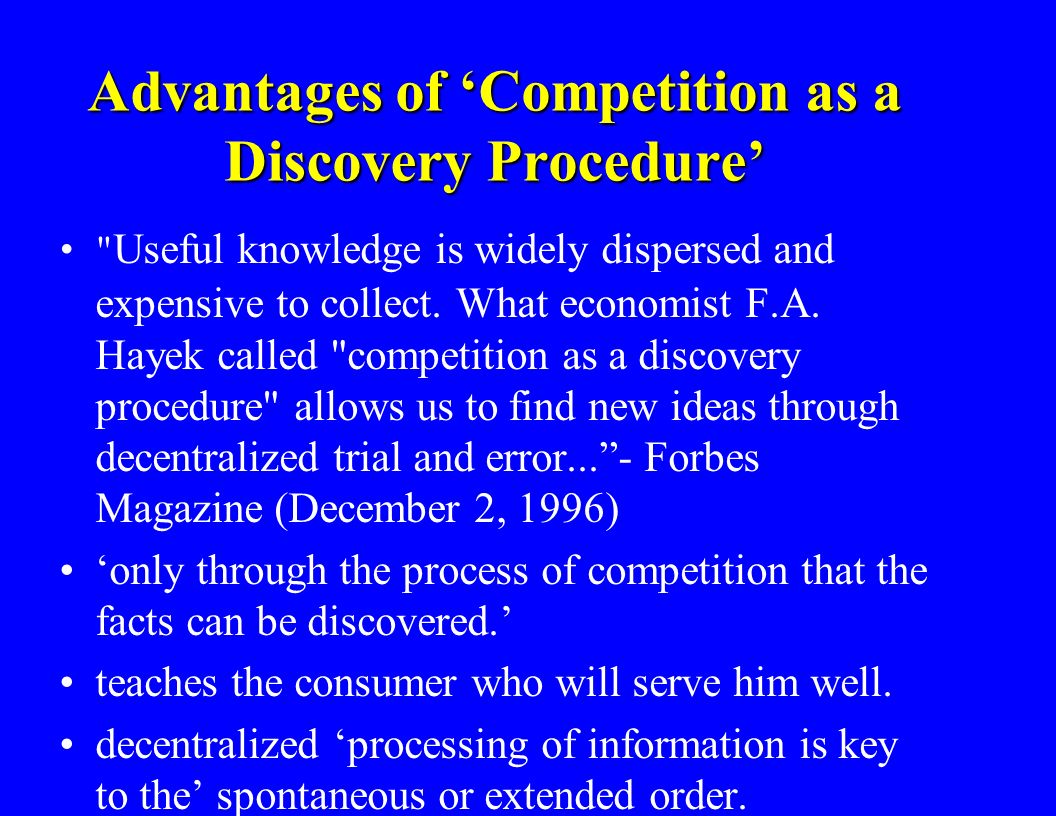 Advantages of ‘Competition as a Discovery Procedure’

• "Useful knowledge is widely dispersed and expensive to collect. What economist F.A. Hayek called "competition as a discovery procedure" allows us to find new ideas through decentralized trial and error...”- Forbes Magazine (December 2, 1996)

• ‘only through the process of competition that the facts can be discovered.’

• teaches the consumer who will serve him well.

• decentralized ‘processing of information is key to the’ spontaneous or extended order.